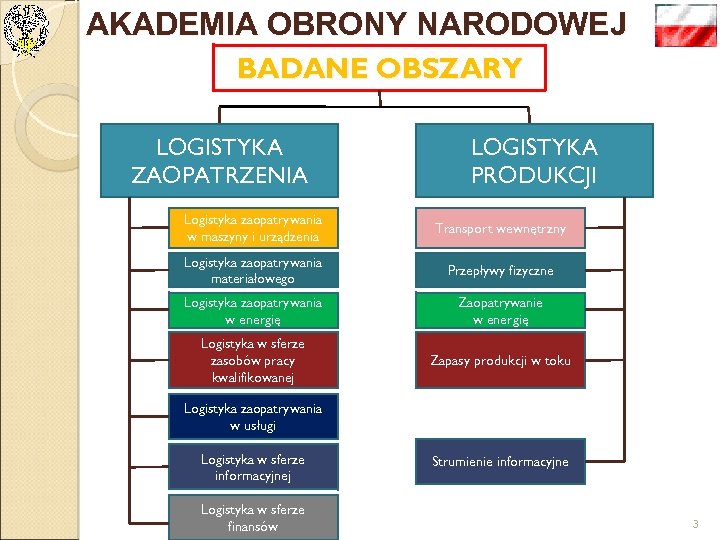 AKADEMIA OBRONY NARODOWEJ

BADANE OBSZARY

LOGISTYKA ZAOPATRZENIA

Logistyka zaopatrywania w maszyny i urządzenia

Logistyka zaopatrywania materiałowego

Logistyka zaopatrywania w energię

Logistyka w sferze zasobów pracy kwalifikowanej

Logistyka zaopatrywania w usługi

Logistyka w sferze informacyjnej

Logistyka w sferze finansów

LOGISTYKA PRODUKCJI

Transport wewnętrzny

Przepływy fizyczne

Zaopatrywanie w energię

Zapasy produkcji w toku

Strumienie informacyjne

3